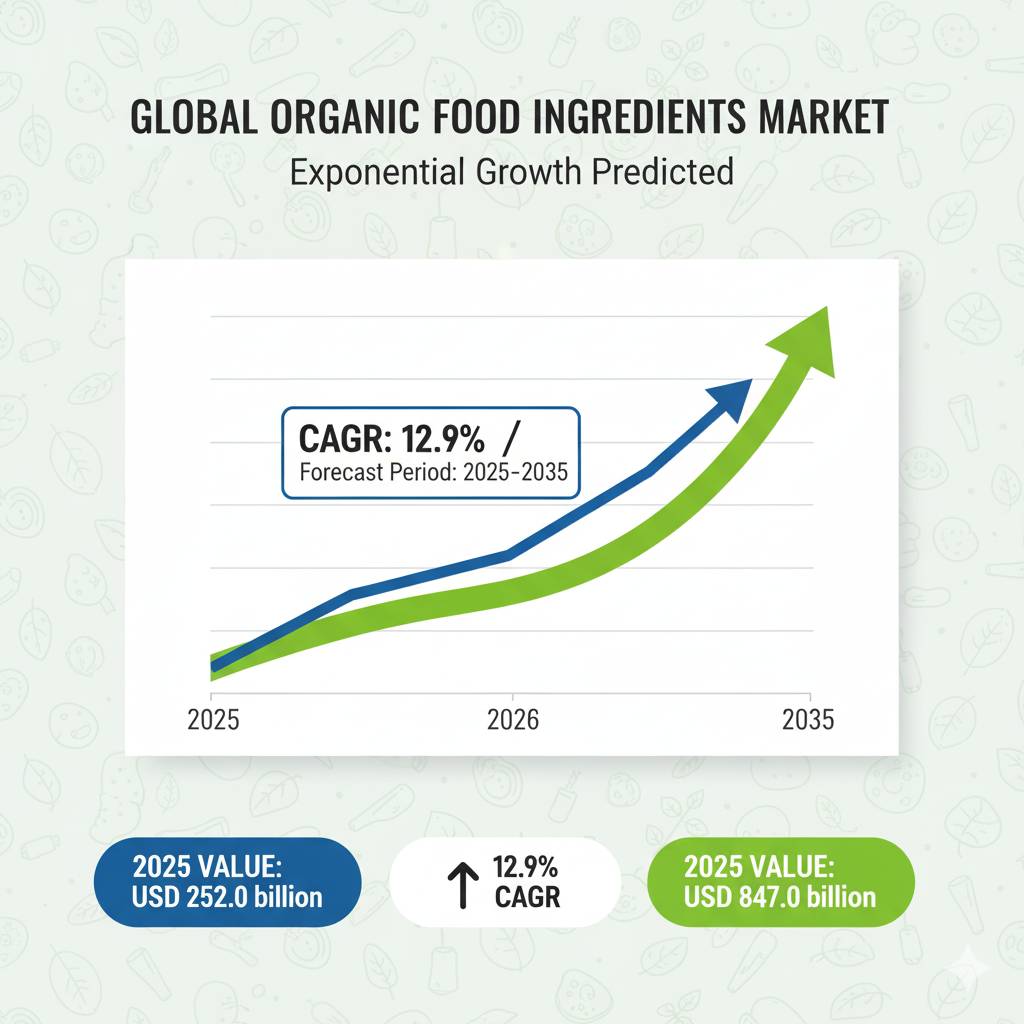 GLOBAL ORGANIC FOOD INGREDIENTS MARKET
Exponential Growth Predicted

CAGR: 12.9% /
Forecast Period: 2025-2035

2025
2026
2035

2025 VALUE:
USD 252.0 billion

↑ 12.9%
CAGR

2025 VALUE:
USD 847.0 billion